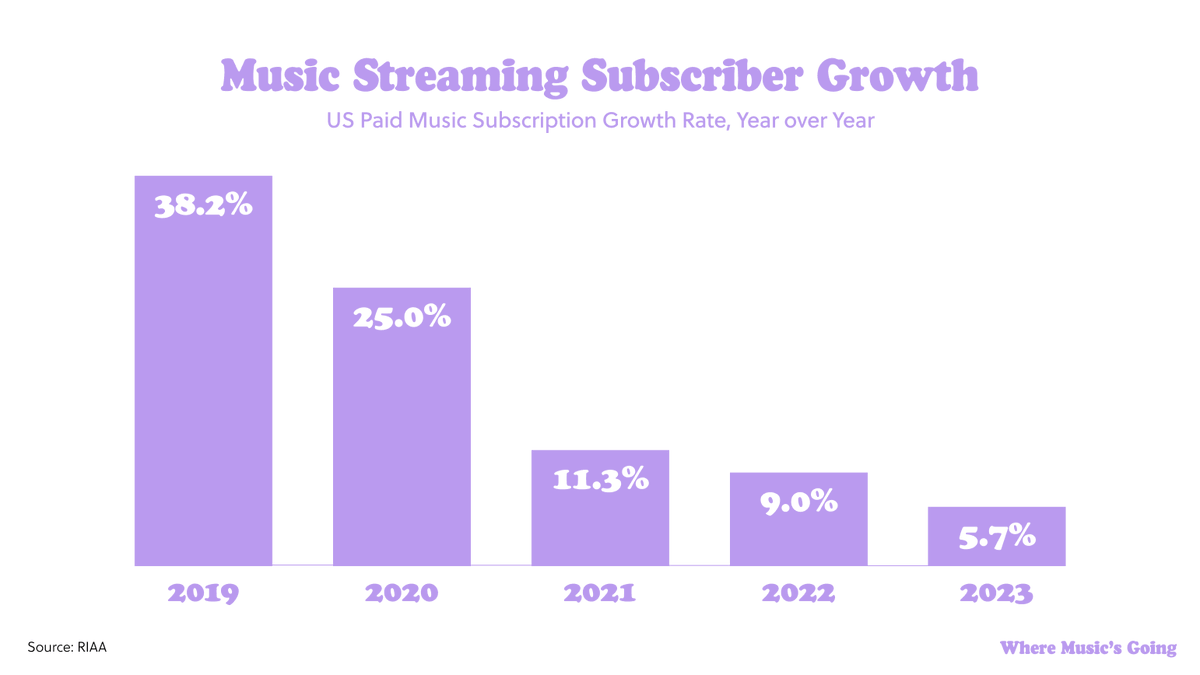 Music Streaming Subscriber Growth
US Paid Music Subscription Growth Rate, Year over Year

38.2%
25.0%
11.3%
9.0%
5.7%

2019
2020
2021
2022
2023

Source: RIAA

Where Music's Going